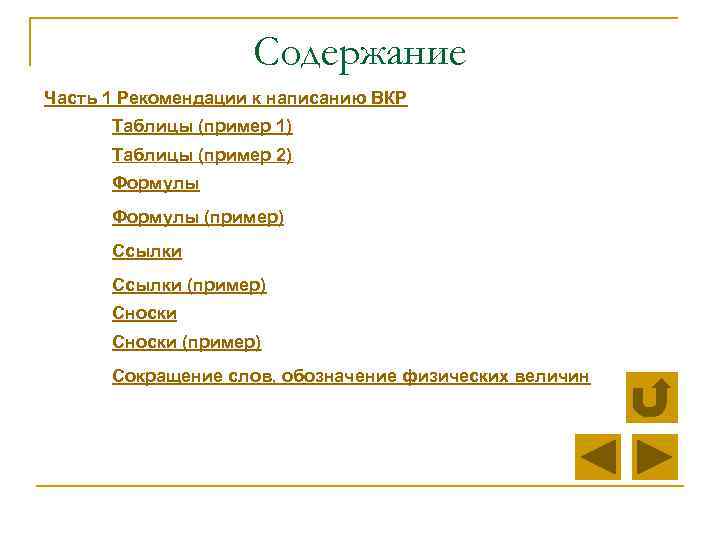 Содержание

Часть 1 Рекомендации к написанию ВКР

Таблицы (пример 1)

Таблицы (пример 2)

Формулы

Формулы (пример)

Ссылки

Ссылки (пример)

Сноски

Сноски (пример)

Сокращение слов, обозначение физических величин